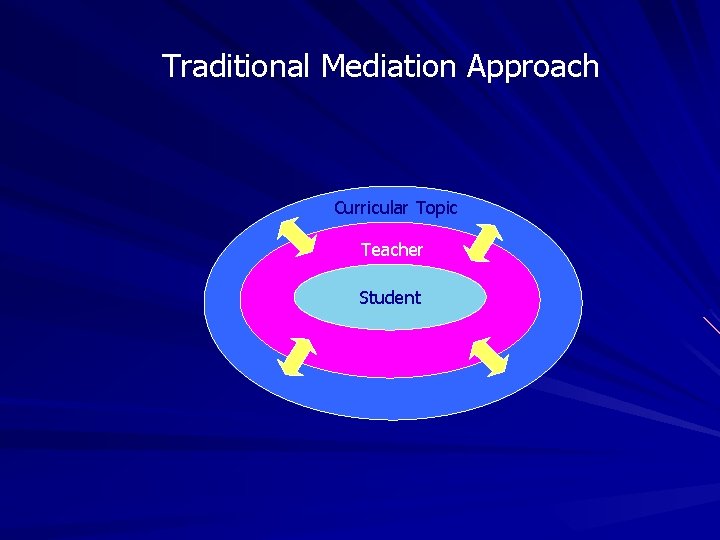 Traditional Mediation Approach

Curricular Topic

Teacher

Student